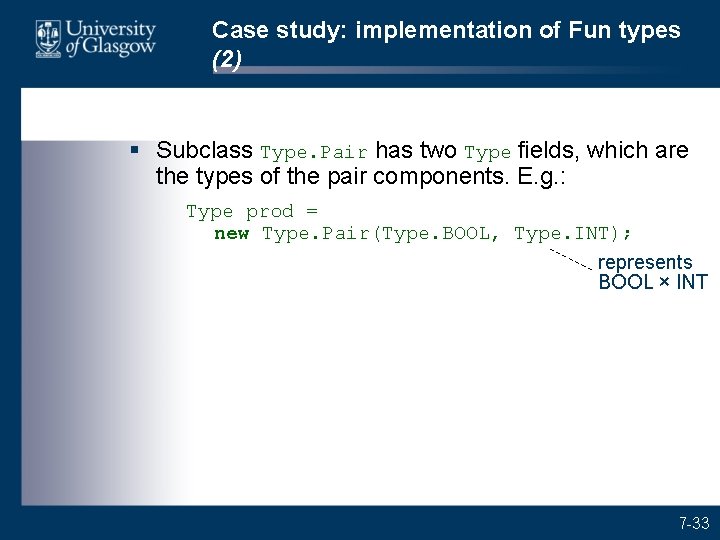 University of Glasgow

Case study: implementation of Fun types (2)

▪ Subclass Type.Pair has two Type fields, which are the types of the pair components. E.g.:

Type prod =
  new Type.Pair(Type.BOOL, Type.INT);

represents BOOL × INT

7-33